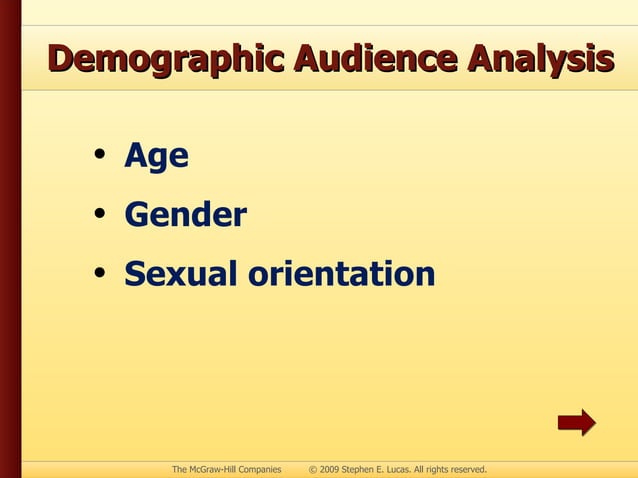 Demographic Audience Analysis

• Age
• Gender
• Sexual orientation

The McGraw-Hill Companies © 2009 Stephen E. Lucas. All rights reserved.